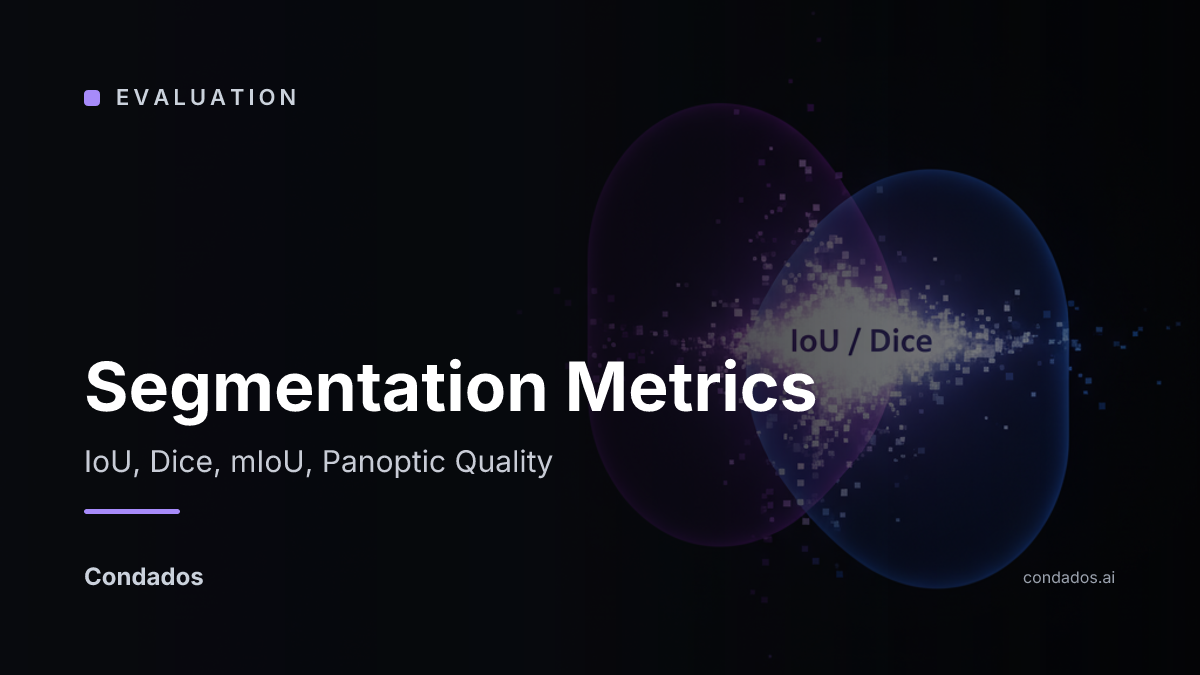 EVALUATION

IoU / Dice

Segmentation Metrics

IoU, Dice, mIoU, Panoptic Quality

Condados

condados.ai